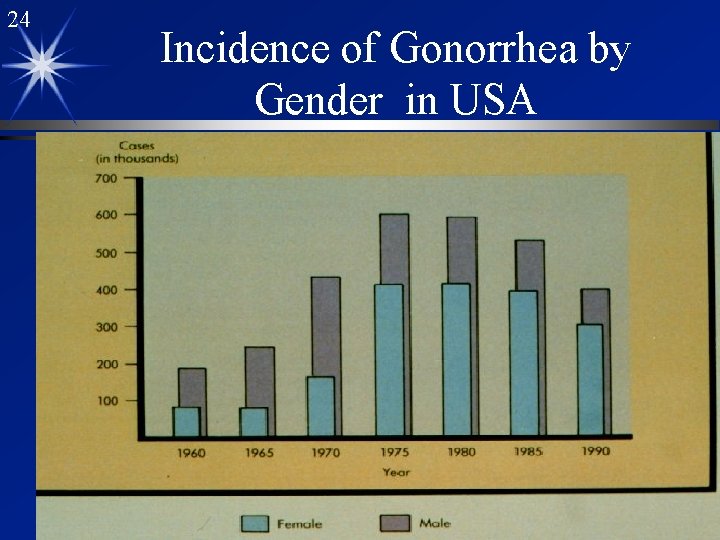 24

Incidence of Gonorrhea by Gender in USA

Cases
(in thousands)
700
600
500
400
300
200
100

1960
1965
1970
1975
1980
1985
1990
Year

Female
Male